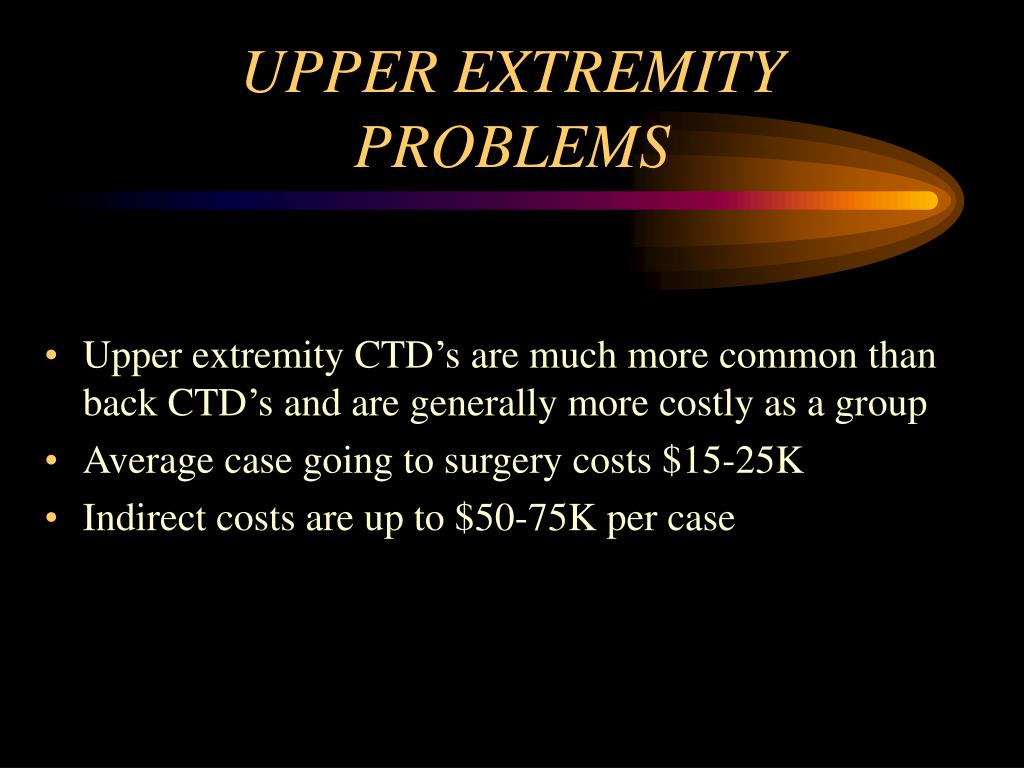 UPPER EXTREMITY PROBLEMS

• Upper extremity CTD’s are much more common than back CTD’s and are generally more costly as a group
• Average case going to surgery costs \$15-25K
• Indirect costs are up to \$50-75K per case